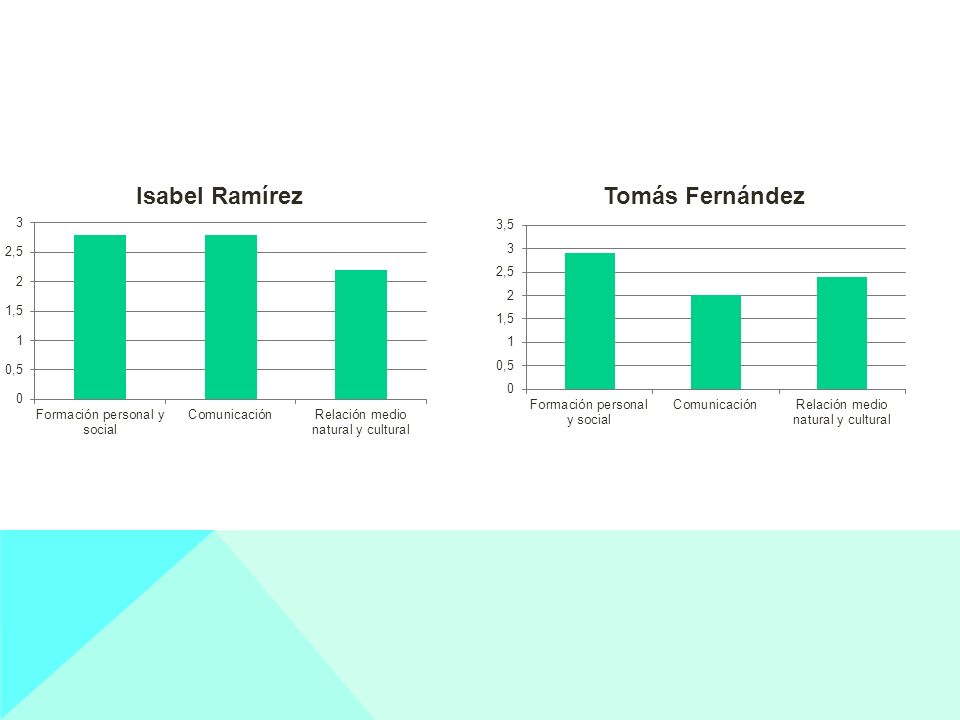 Isabel Ramírez

3
2,5
2
1,5
1
0,5
0

Formación personal y social
Comunicación
Relación medio natural y cultural

Tomás Fernández

3,5
3
2,5
2
1,5
1
0,5
0

Formación personal y social
Comunicación
Relación medio natural y cultural